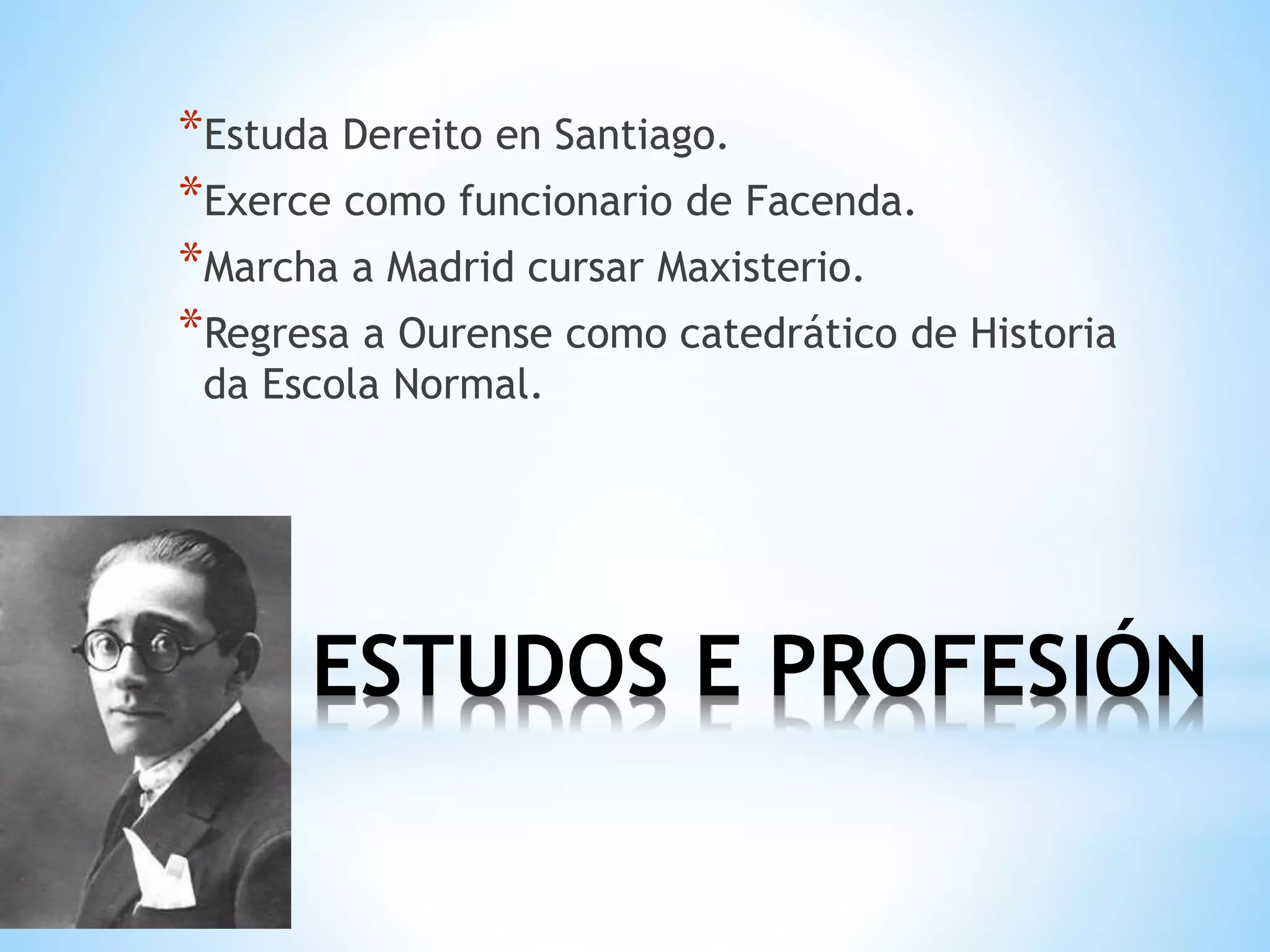 *Estuda Dereito en Santiago.
*Exerce como funcionario de Facenda.
*Marcha a Madrid cursar Maxisterio.
*Regresa a Ourense como catedrático de Historia da Escola Normal.

ESTUDOS E PROFESIÓN